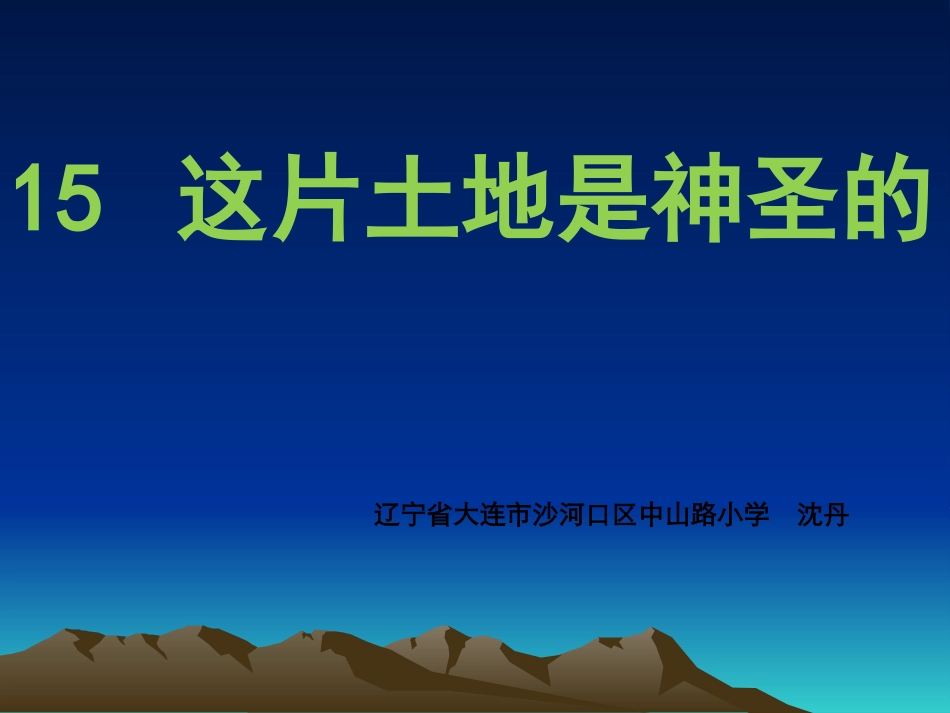 15 这片土地是神圣的

辽宁省大连市沙河口区中山路小学 沈丹